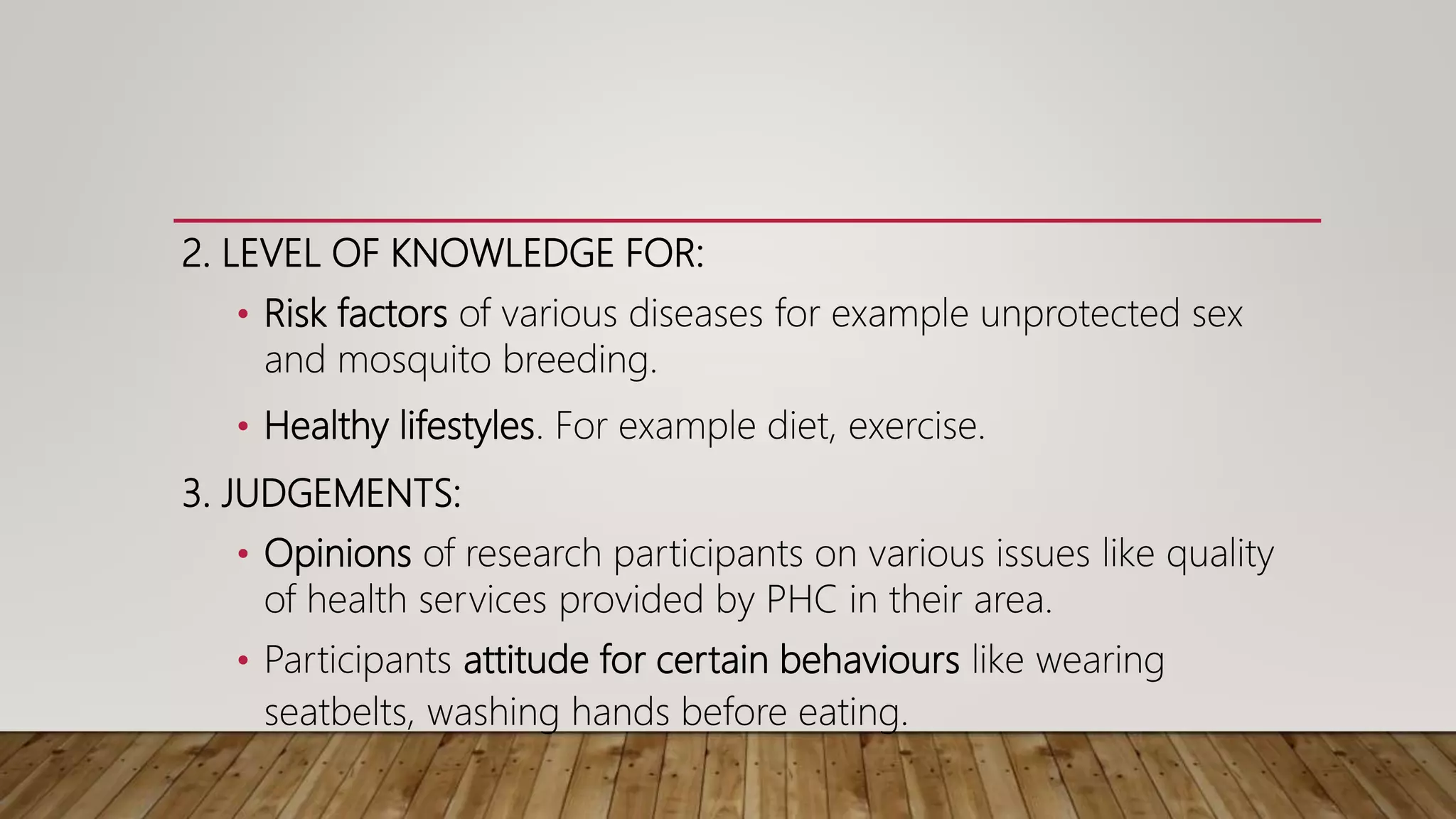 2. LEVEL OF KNOWLEDGE FOR:

• Risk factors of various diseases for example unprotected sex and mosquito breeding.

• Healthy lifestyles. For example diet, exercise.

3. JUDGEMENTS:

• Opinions of research participants on various issues like quality of health services provided by PHC in their area.

• Participants attitude for certain behaviours like wearing seatbelts, washing hands before eating.